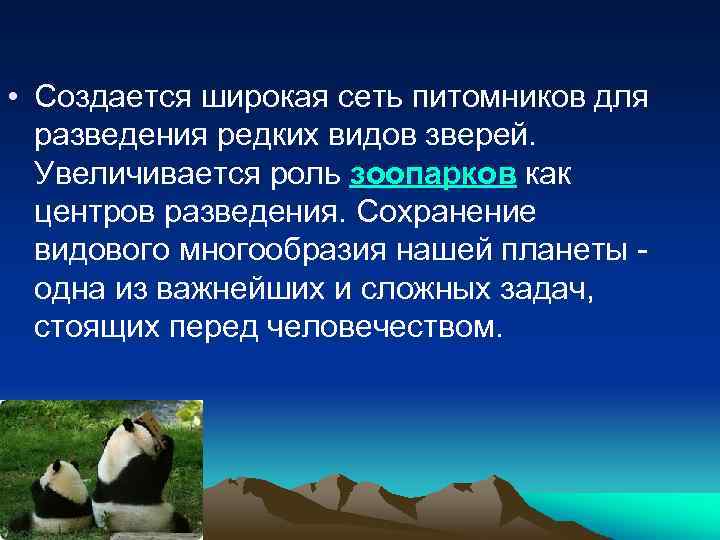 • Создается широкая сеть питомников для разведения редких видов зверей. Увеличивается роль зоопарков как центров разведения. Сохранение видового многообразия нашей планеты - одна из важнейших и сложных задач, стоящих перед человечеством.